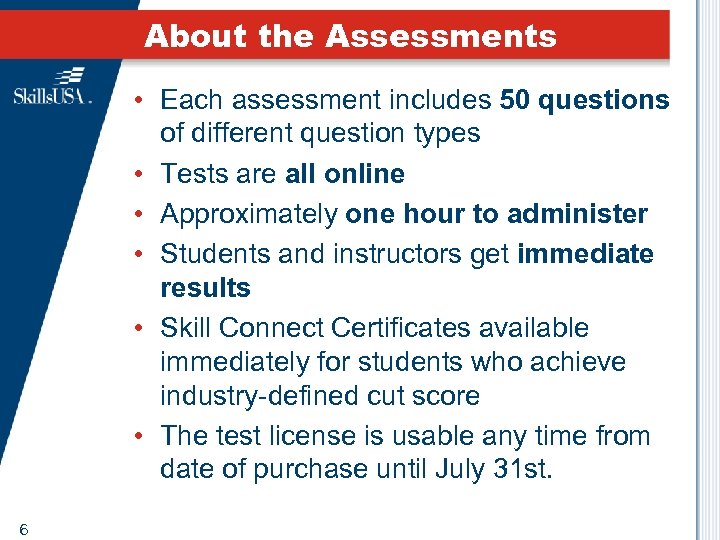 About the Assessments

SkillsUSA.

• Each assessment includes 50 questions of different question types
• Tests are all online
• Approximately one hour to administer
• Students and instructors get immediate results
• Skill Connect Certificates available immediately for students who achieve industry-defined cut score
• The test license is usable any time from date of purchase until July 31st.

6